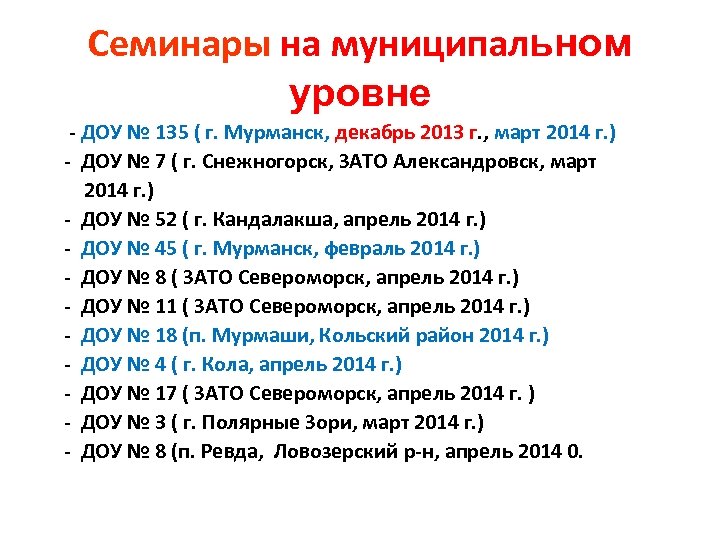 Семинары на муниципальном уровне

- ДОУ № 135 ( г. Мурманск, декабрь 2013 г., март 2014 г.)
- ДОУ № 7 ( г. Снежногорск, ЗАТО Александровск, март 2014 г.)
- ДОУ № 52 ( г. Кандалакша, апрель 2014 г.)
- ДОУ № 45 ( г. Мурманск, февраль 2014 г.)
- ДОУ № 8 ( ЗАТО Североморск, апрель 2014 г.)
- ДОУ № 11 ( ЗАТО Североморск, апрель 2014 г.)
- ДОУ № 18 (п. Мурмаши, Кольский район 2014 г.)
- ДОУ № 4 ( г. Кола, апрель 2014 г.)
- ДОУ № 17 ( ЗАТО Североморск, апрель 2014 г. )
- ДОУ № 3 ( г. Полярные Зори, март 2014 г.)
- ДОУ № 8 (п. Ревда, Ловозерский р-н, апрель 2014 0.